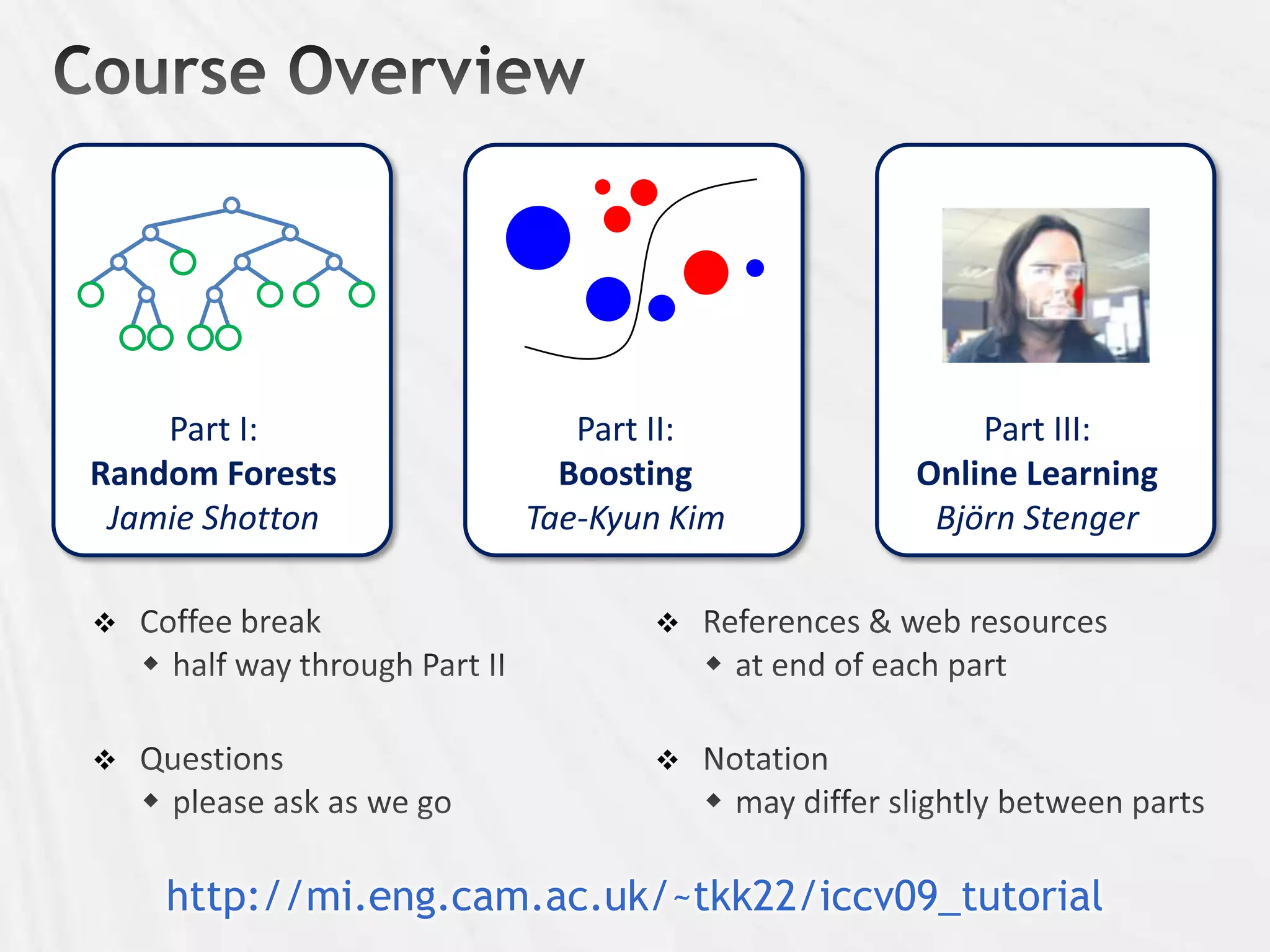 Course Overview

Part I:
Random Forests
Jamie Shotton

Part II:
Boosting
Tae-Kyun Kim

Part III:
Online Learning
Björn Stenger

❖ Coffee break
◆ half way through Part II

❖ Questions
◆ please ask as we go

❖ References & web resources
◆ at end of each part

❖ Notation
◆ may differ slightly between parts

http://mi.eng.cam.ac.uk/~tkk22/iccv09_tutorial